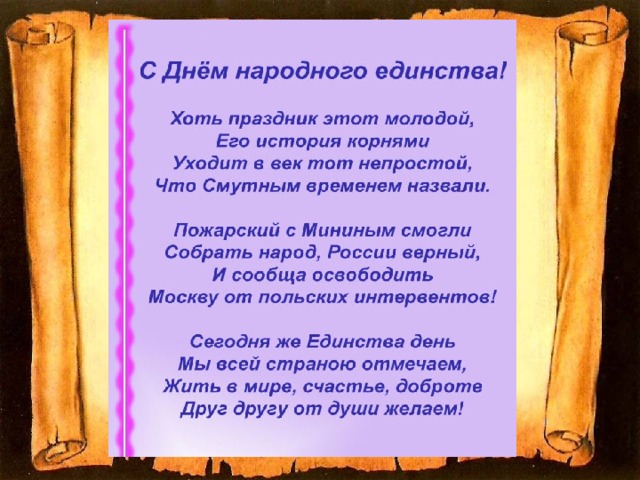 С Днём народного единства!

Хоть праздник этот молодой,
Его история корнями
Уходит в век тот непростой,
Что Смутным временем назвали.

Пожарский с Мининым смогли
Собрать народ, России верный,
И сообща освободить
Москву от польских интервентов!

Сегодня же Единства день
Мы всей страною отмечаем,
Жить в мире, счастье, доброте
Друг другу от души желаем!